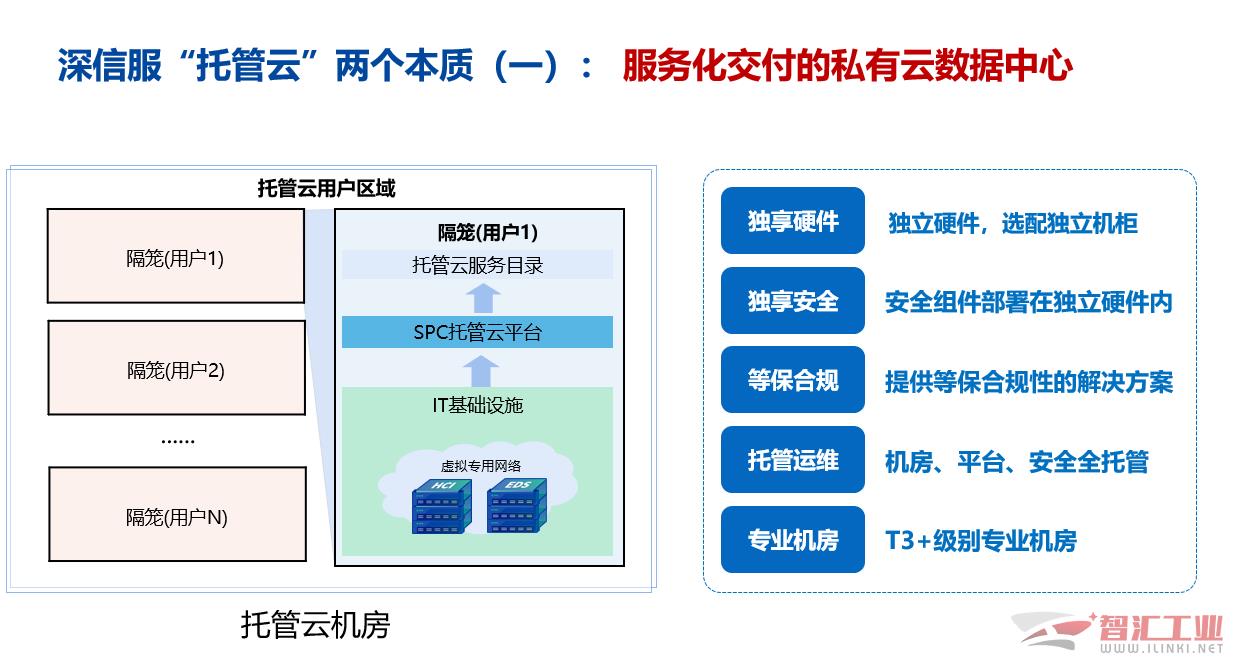 深信服“托管云”两个本质（一）： 服务化交付的私有云数据中心

托管云用户区域

隔笼(用户1)

隔笼(用户2)

......

隔笼(用户N)

隔笼(用户1)

托管云服务目录

SPC托管云平台

IT基础设施

虚拟专用网络

HCI

EDS

托管云机房

独享硬件 独立硬件，选配独立机柜

独享安全 安全组件部署在独立硬件内

等保合规 提供等保合规性的解决方案

托管运维 机房、平台、安全全托管

专业机房 T3+级别专业机房

智汇工业
WWW.ILINKI.NET